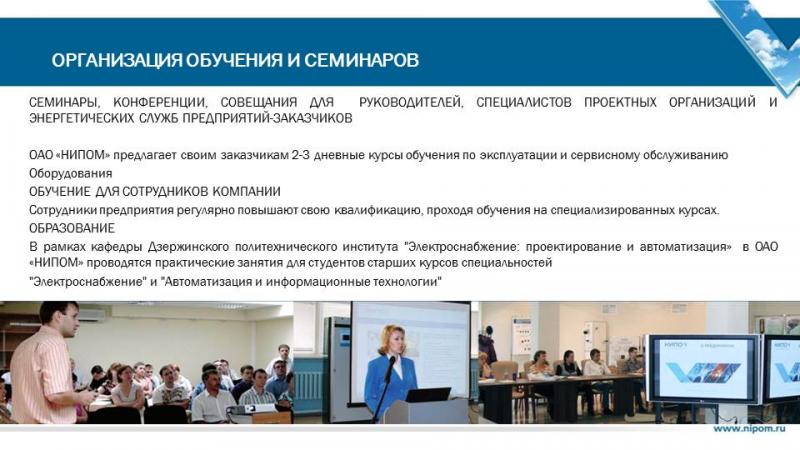 ОРГАНИЗАЦИЯ ОБУЧЕНИЯ И СЕМИНАРОВ

СЕМИНАРЫ, КОНФЕРЕНЦИИ, СОВЕЩАНИЯ ДЛЯ РУКОВОДИТЕЛЕЙ, СПЕЦИАЛИСТОВ ПРОЕКТНЫХ ОРГАНИЗАЦИЙ И ЭНЕРГЕТИЧЕСКИХ СЛУЖБ ПРЕДПРИЯТИЙ-ЗАКАЗЧИКОВ

ОАО «НИПОМ» предлагает своим заказчикам 2-3 дневные курсы обучения по эксплуатации и сервисному обслуживанию Оборудования

ОБУЧЕНИЕ ДЛЯ СОТРУДНИКОВ КОМПАНИИ

Сотрудники предприятия регулярно повышают свою квалификацию, проходя обучения на специализированных курсах.

ОБРАЗОВАНИЕ

В рамках кафедры Дзержинского политехнического института "Электроснабжение: проектирование и автоматизация» в ОАО «НИПОМ» проводятся практические занятия для студентов старших курсов специальностей "Электроснабжение" и "Автоматизация и информационные технологии"

НИПОМ

www.nipom.ru